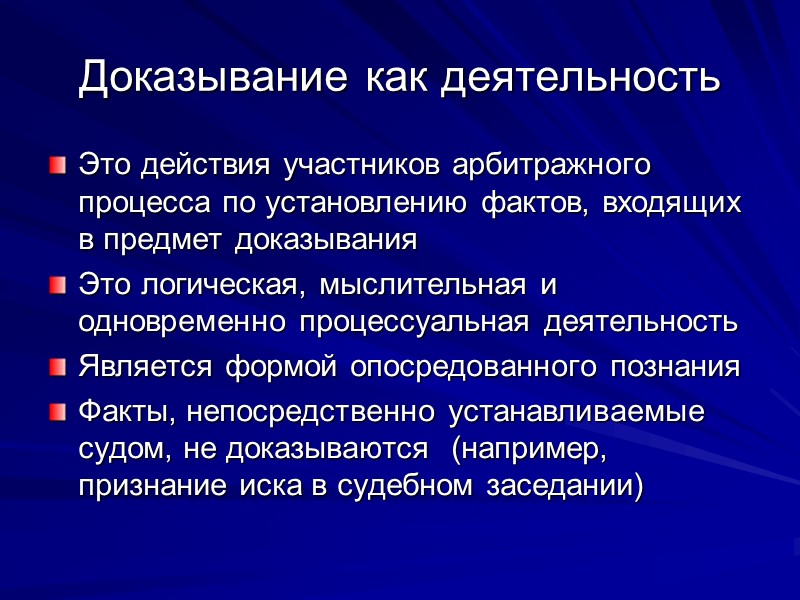 Доказывание как деятельность

Это действия участников арбитражного процесса по установлению фактов, входящих в предмет доказывания

Это логическая, мыслительная и одновременно процессуальная деятельность

Является формой опосредованного познания

Факты, непосредственно устанавливаемые судом, не доказываются (например, признание иска в судебном заседании)